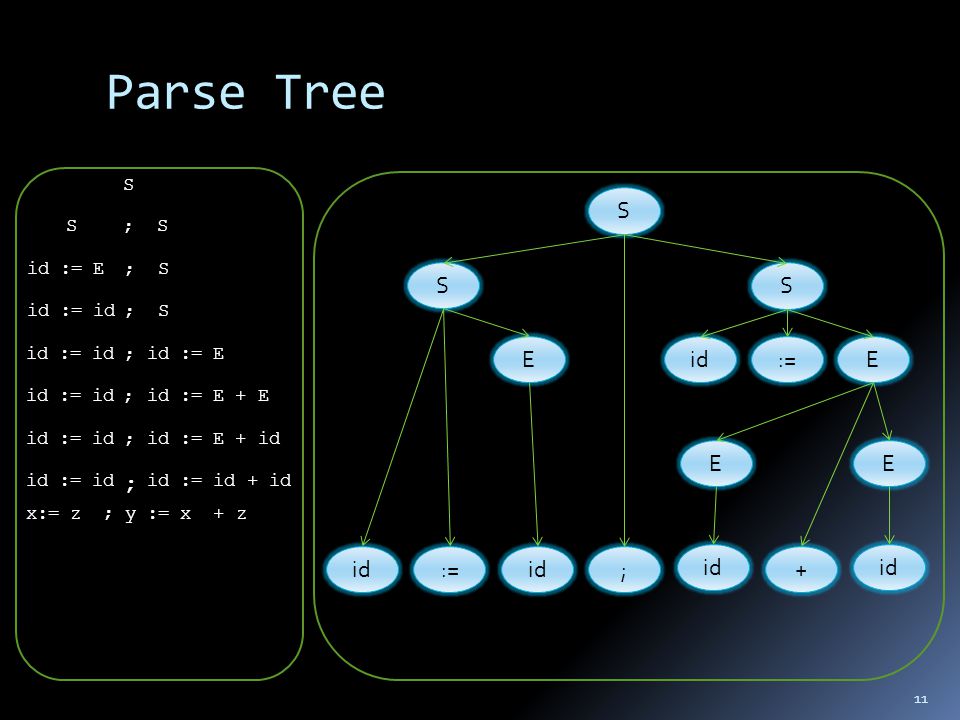 Parse Tree

S

S ; S

id := E ; S

id := id ; S

id := id ; id := E

id := id ; id := E + E

id := id ; id := E + id

id := id ; id := id + id

x:= z ; y := x + z

S

S

S

E

id

:=

E

E

E

id

:=

id

;

id

+

id

11